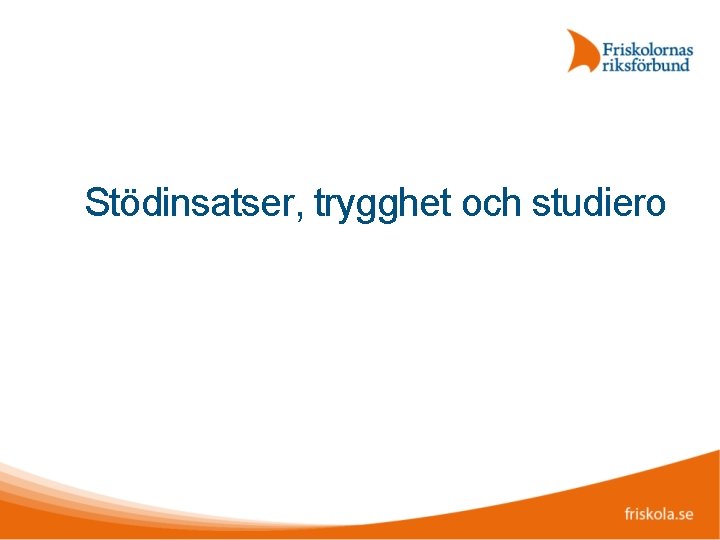 Friskolornas riksförbund

Stödinsatser, trygghet och studiero

friskola.se